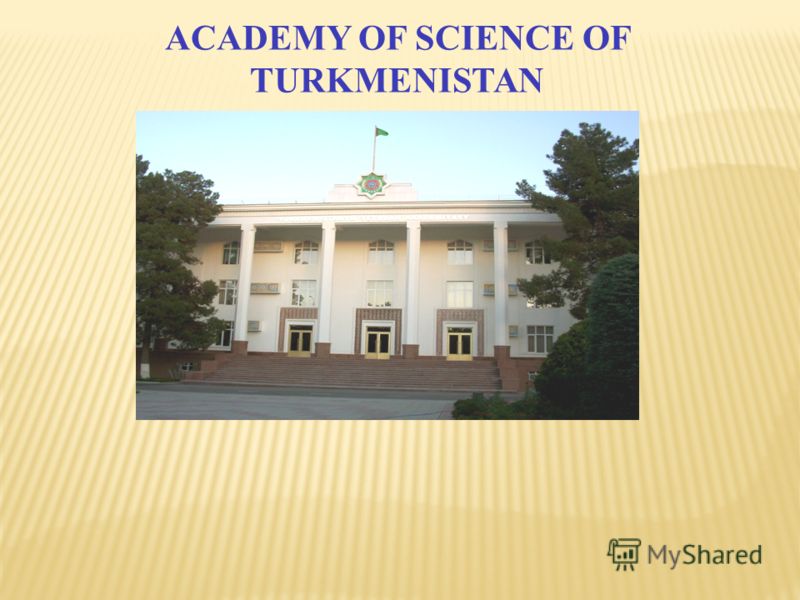 ACADEMY OF SCIENCE OF TURKMENISTAN

MyShared